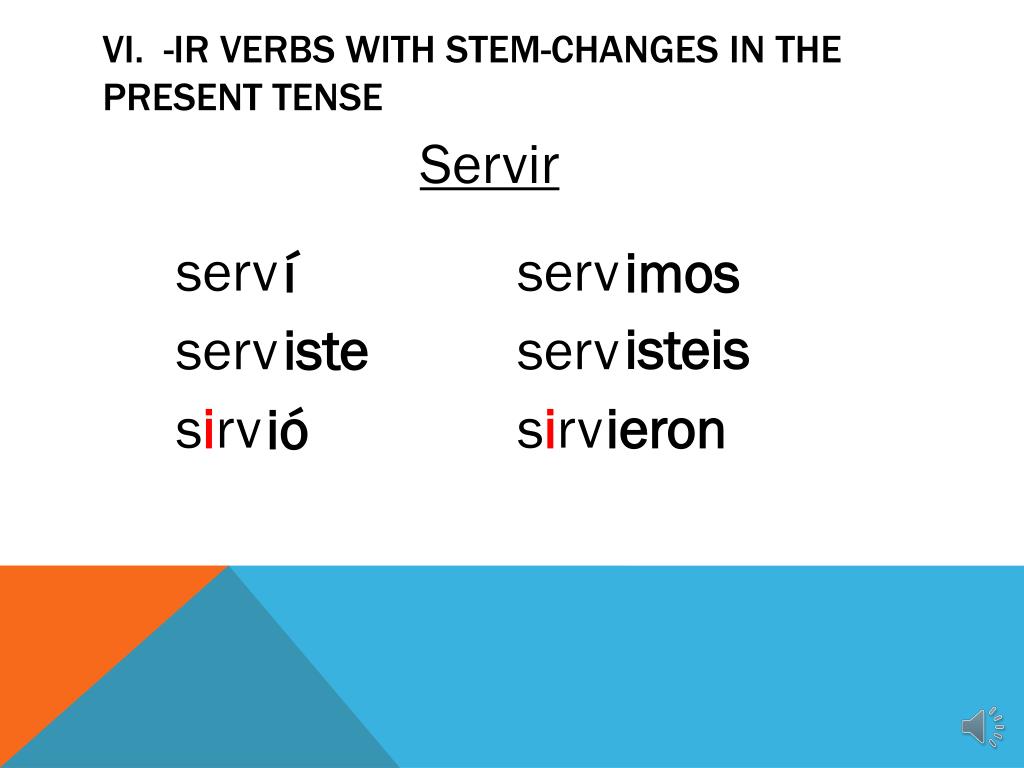 VI. -IR VERBS WITH STEM-CHANGES IN THE PRESENT TENSE

Servir

serví
serviste
sirvió

servimos
servisteis
sirvieron